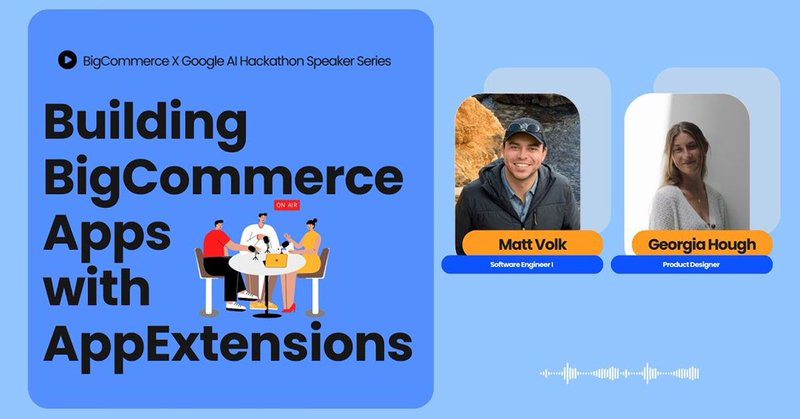 BigCommerce X Google AI Hackathon Speaker Series

Building BigCommerce Apps with AppExtensions

ON AIR

Matt Volk
Software Engineer I

Georgia Hough
Product Designer